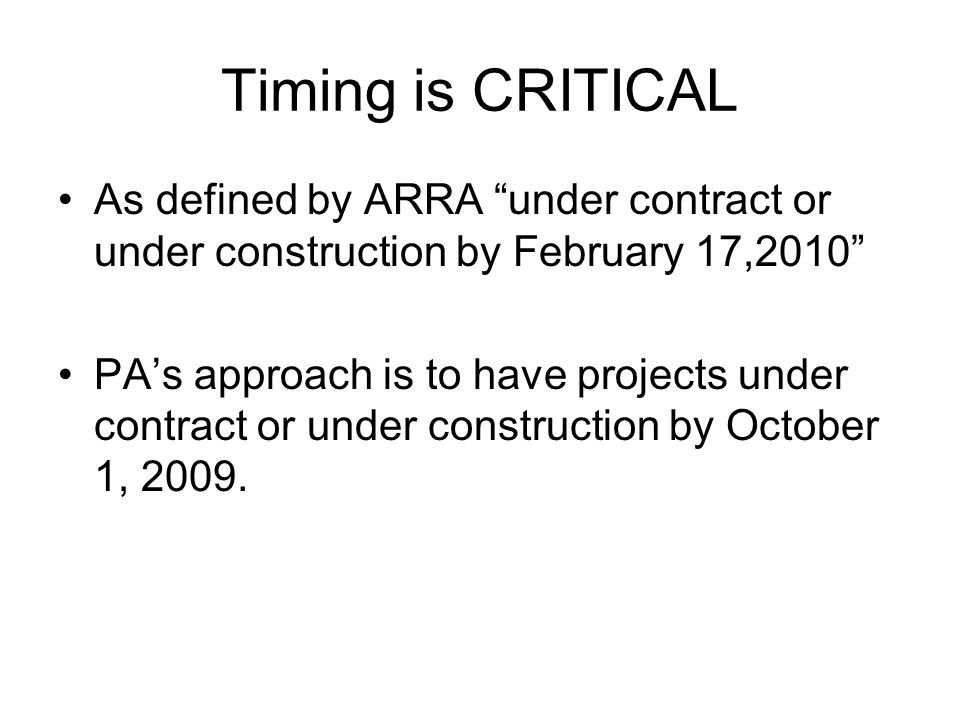 Timing is CRITICAL

• As defined by ARRA “under contract or under construction by February 17,2010”

• PA’s approach is to have projects under contract or under construction by October 1, 2009.